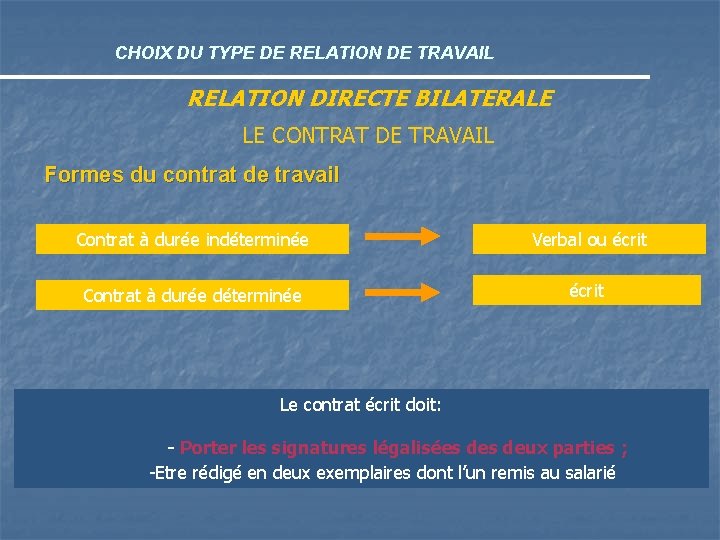 CHOIX DU TYPE DE RELATION DE TRAVAIL

RELATION DIRECTE BILATERALE

LE CONTRAT DE TRAVAIL

Formes du contrat de travail

Contrat à durée indéterminée

Verbal ou écrit

Contrat à durée déterminée

écrit

Le contrat écrit doit:

- Porter les signatures légalisées des deux parties ;

-Etre rédigé en deux exemplaires dont l'un remis au salarié